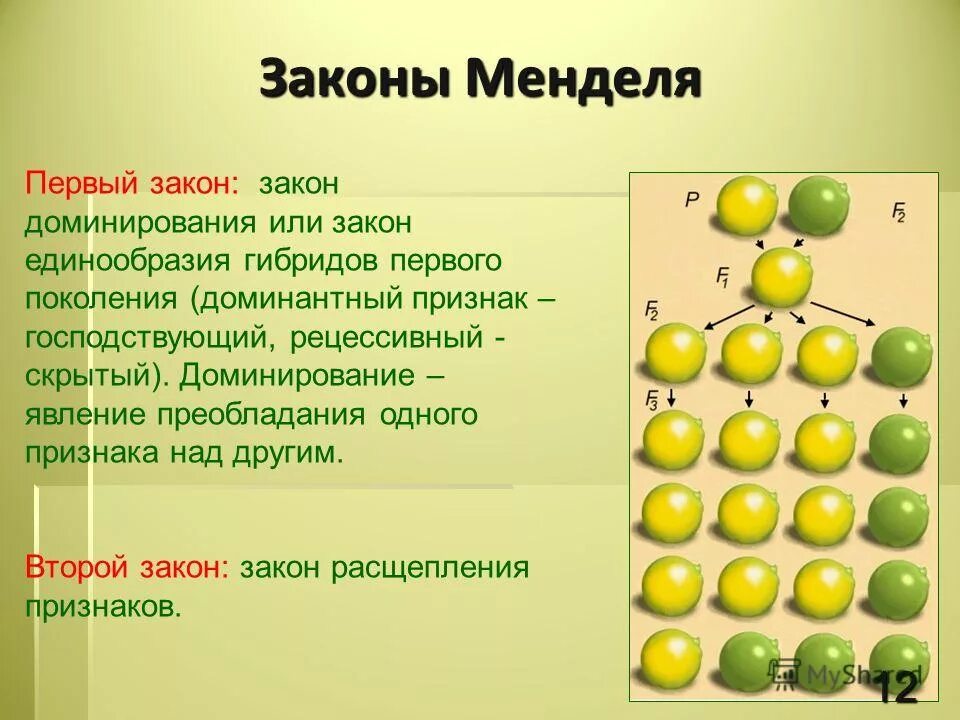 Законы Менделя

Первый закон: закон доминирования или закон единообразия гибридов первого поколения (доминантный признак – господствующий, рецессивный - скрытый). Доминирование – явление преобладания одного признака над другим.

Второй закон: закон расщепления признаков.

P
$F_2$
$F_1$
$F_2$
$F_3$

MyShared

12